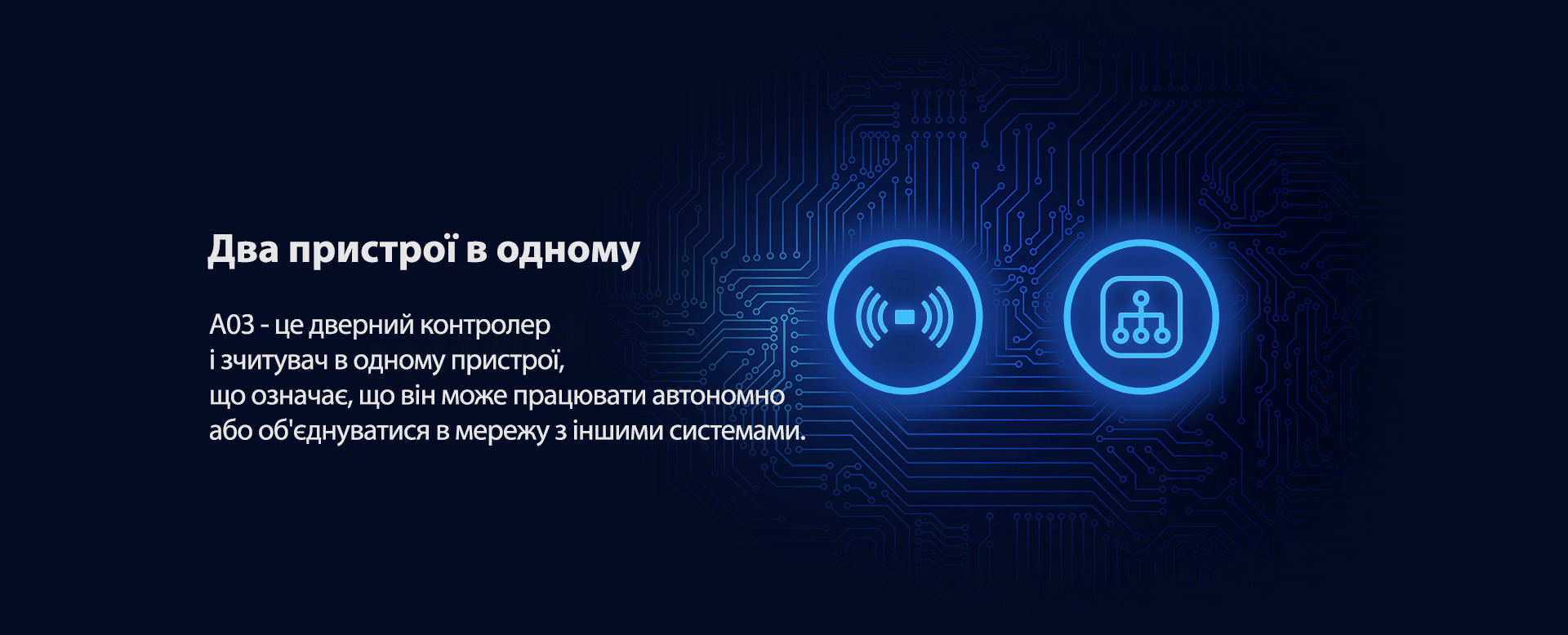 Два пристрої в одному

A03 - це дверний контролер
і зчитувач в одному пристрої,
що означає, що він може працювати автономно
або об'єднуватися в мережу з іншими системами.